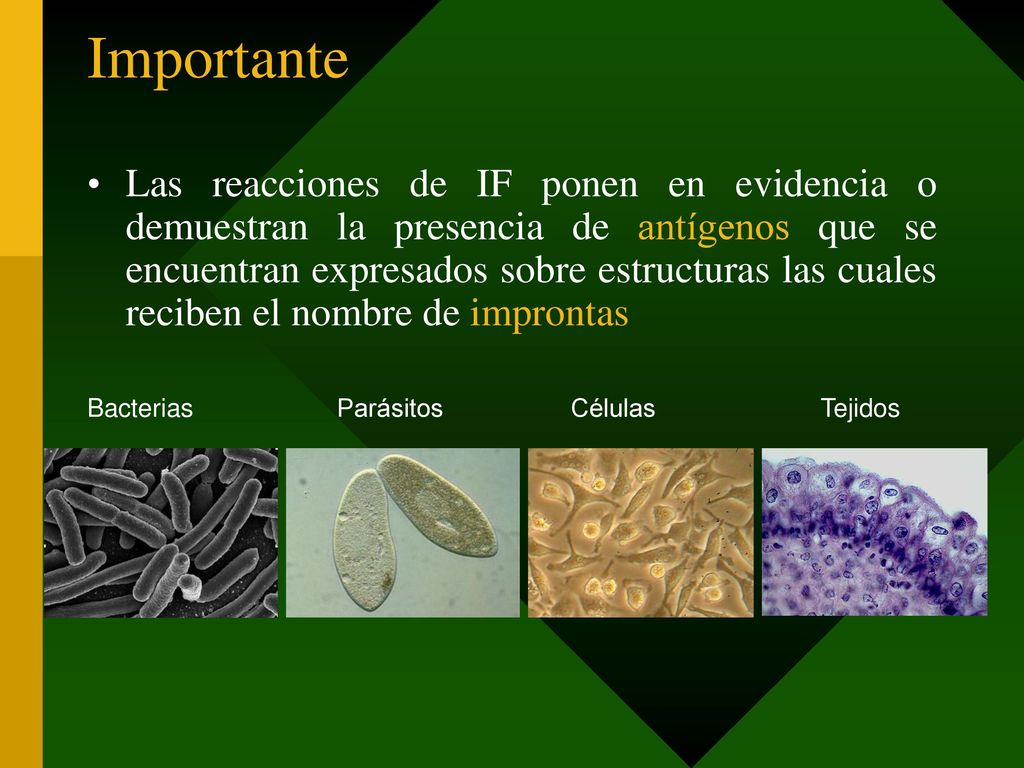 Importante

• Las reacciones de IF ponen en evidencia o demuestran la presencia de antígenos que se encuentran expresados sobre estructuras las cuales reciben el nombre de improntas

Bacterias

Parásitos

Células

Tejidos